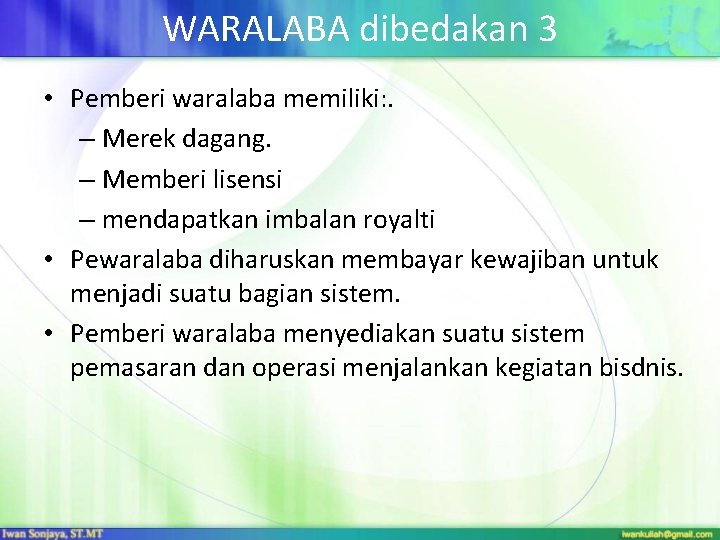 WARALABA dibedakan 3

• Pemberi waralaba memiliki:.
– Merek dagang.
– Memberi lisensi
– mendapatkan imbalan royalti
• Pewaralaba diharuskan membayar kewajiban untuk menjadi suatu bagian sistem.
• Pemberi waralaba menyediakan suatu sistem pemasaran dan operasi menjalankan kegiatan bisdnis.

Iwan Sonjaya, ST.MT
iwankuliah@gmail.com